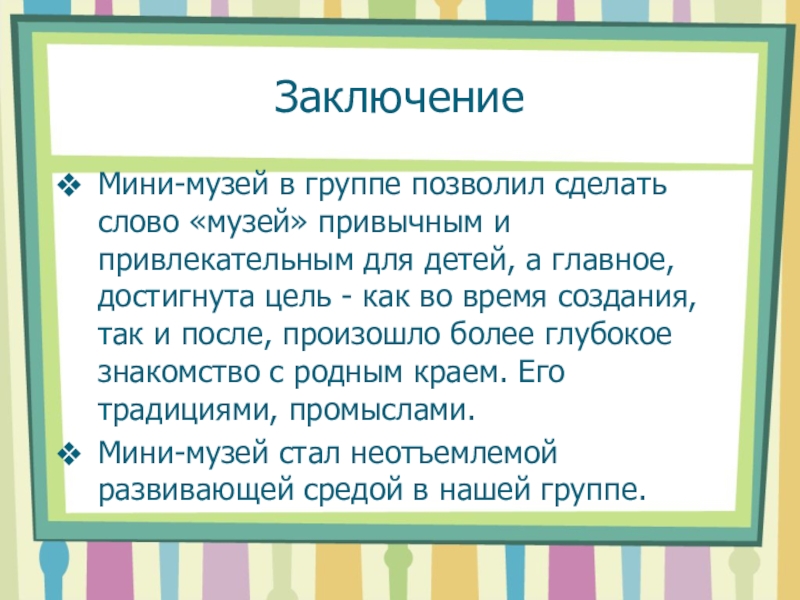 Заключение

❖ Мини-музей в группе позволил сделать слово «музей» привычным и привлекательным для детей, а главное, достигнута цель - как во время создания, так и после, произошло более глубокое знакомство с родным краем. Его традициями, промыслами.

❖ Мини-музей стал неотъемлемой развивающей средой в нашей группе.